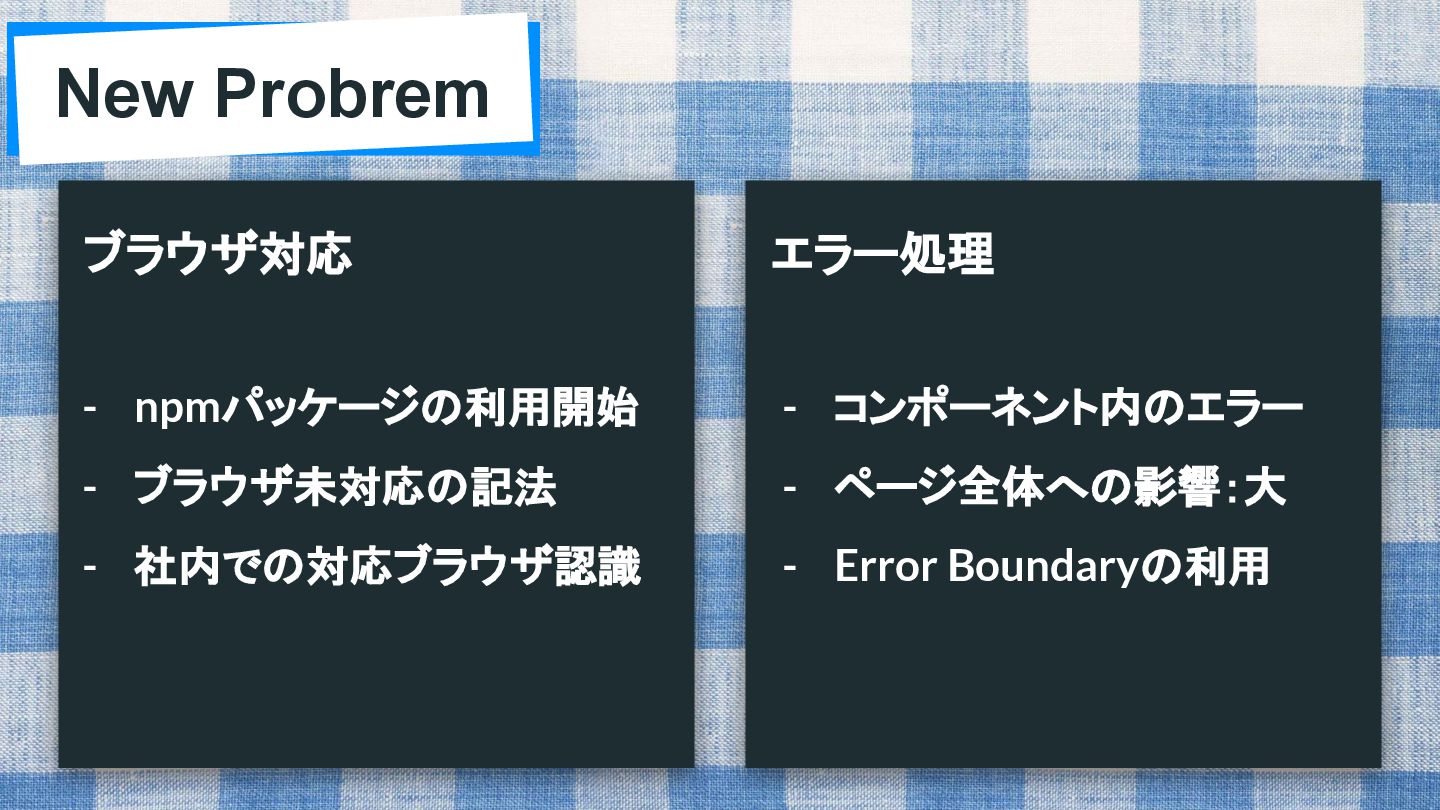 New Probrem

ブラウザ対応

- npmパッケージの利用開始
- ブラウザ未対応の記法
- 社内での対応ブラウザ認識

エラー処理

- コンポーネント内のエラー
- ページ全体への影響：大
- Error Boundaryの利用